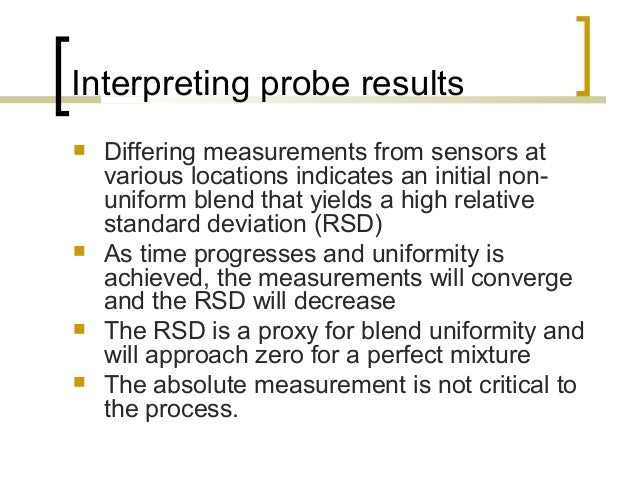 Interpreting probe results

- Differing measurements from sensors at various locations indicates an initial non-uniform blend that yields a high relative standard deviation (RSD)
- As time progresses and uniformity is achieved, the measurements will converge and the RSD will decrease
- The RSD is a proxy for blend uniformity and will approach zero for a perfect mixture
- The absolute measurement is not critical to the process.